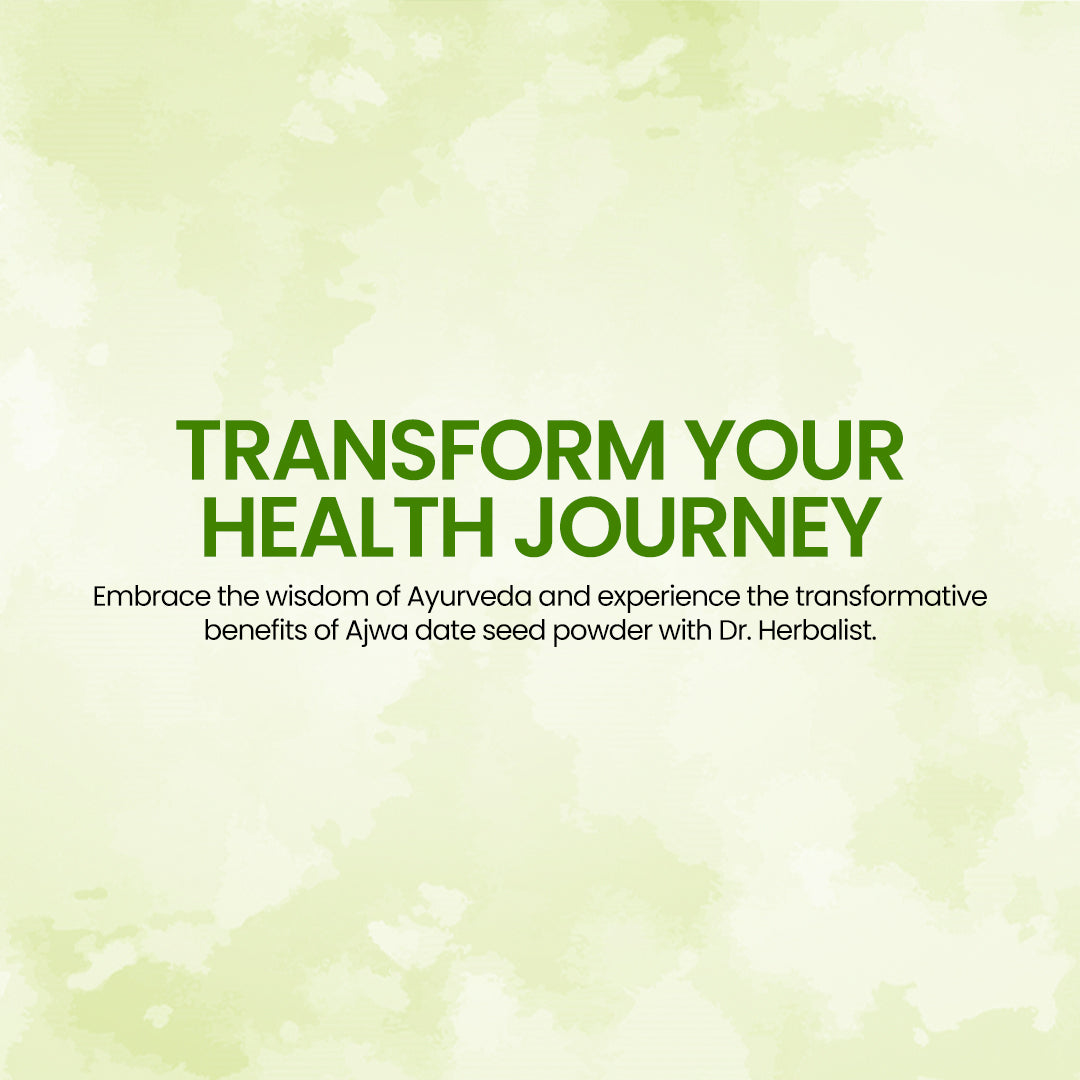 TRANSFORM YOUR HEALTH JOURNEY

Embrace the wisdom of Ayurveda and experience the transformative benefits of Ajwa date seed powder with Dr. Herbalist.